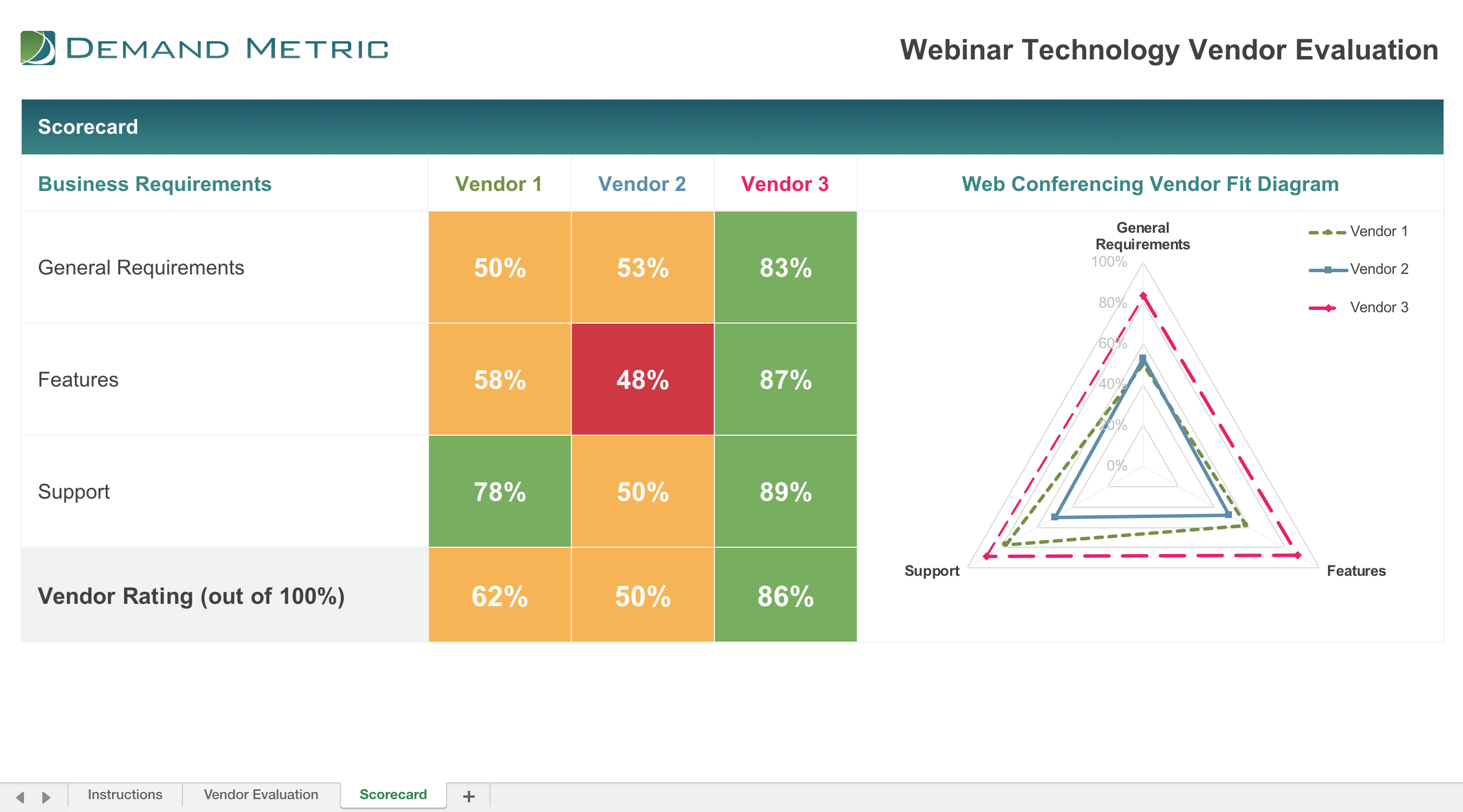 DEMAND METRIC

Webinar Technology Vendor Evaluation

Scorecard

| Business Requirements | Vendor 1 | Vendor 2 | Vendor 3 |
|---|---|---|---|
| General Requirements | 50% | 53% | 83% |
| Features | 58% | 48% | 87% |
| Support | 78% | 50% | 89% |
| Vendor Rating (out of 100%) | 62% | 50% | 86% |

Web Conferencing Vendor Fit Diagram

General Requirements

100%
80%
60%
40%
20%
0%

Support

Features

Vendor 1
Vendor 2
Vendor 3

Instructions
Vendor Evaluation
Scorecard
+